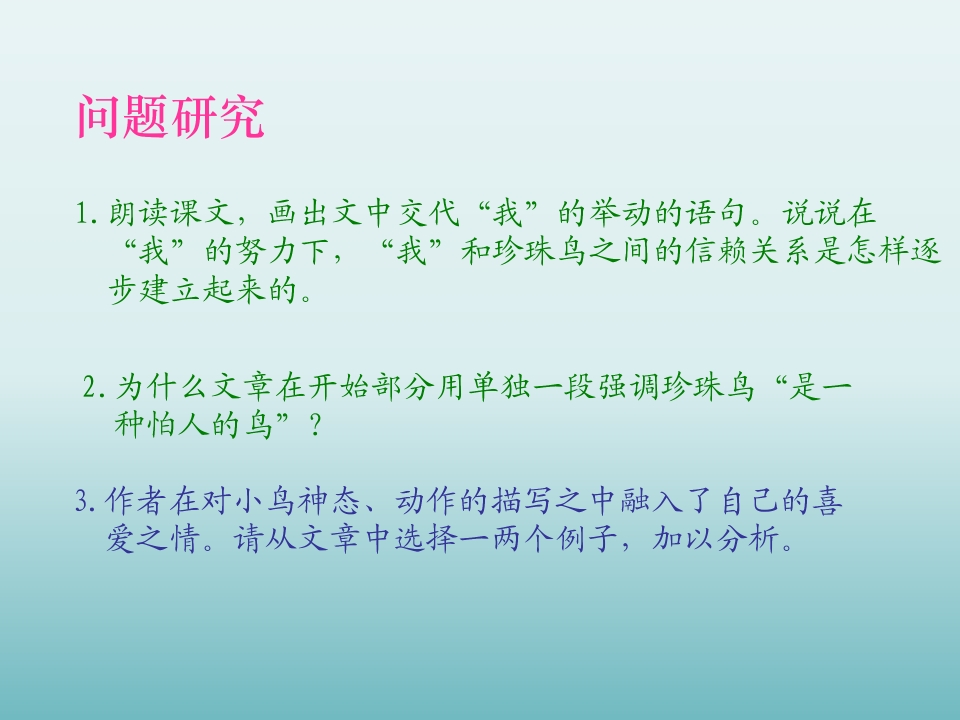 问题研究

1. 朗读课文，画出文中交代“我”的举动的语句。说说在“我”的努力下，“我”和珍珠鸟之间的信赖关系是怎样逐步建立起来的。

2. 为什么文章在开始部分用单独一段强调珍珠鸟“是一种怕人的鸟”？

3. 作者在对小鸟神态、动作的描写之中融入了自己的喜爱之情。请从文章中选择一两个例子，加以分析。